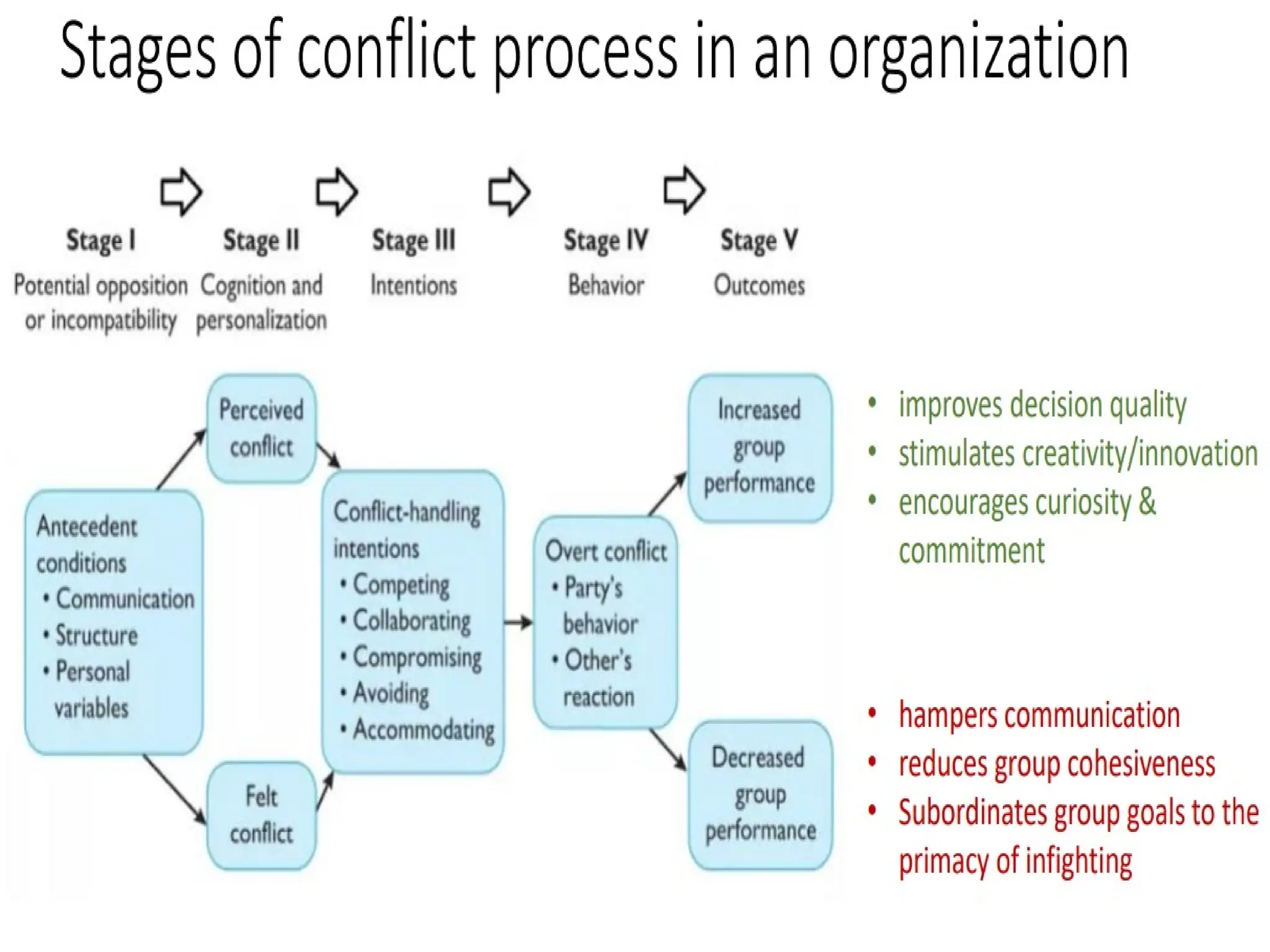 Stages of conflict process in an organization

Stage I
Potential opposition or incompatibility

Stage II
Cognition and personalization

Stage III
Intentions

Stage IV
Behavior

Stage V
Outcomes

Antecedent conditions
• Communication
• Structure
• Personal variables

Perceived conflict

Felt conflict

Conflict-handling intentions
• Competing
• Collaborating
• Compromising
• Avoiding
• Accommodating

Overt conflict
• Party's behavior
• Other's reaction

Increased group performance

Decreased group performance

• improves decision quality
• stimulates creativity/innovation
• encourages curiosity & commitment

• hampers communication
• reduces group cohesiveness
• Subordinates group goals to the primacy of infighting